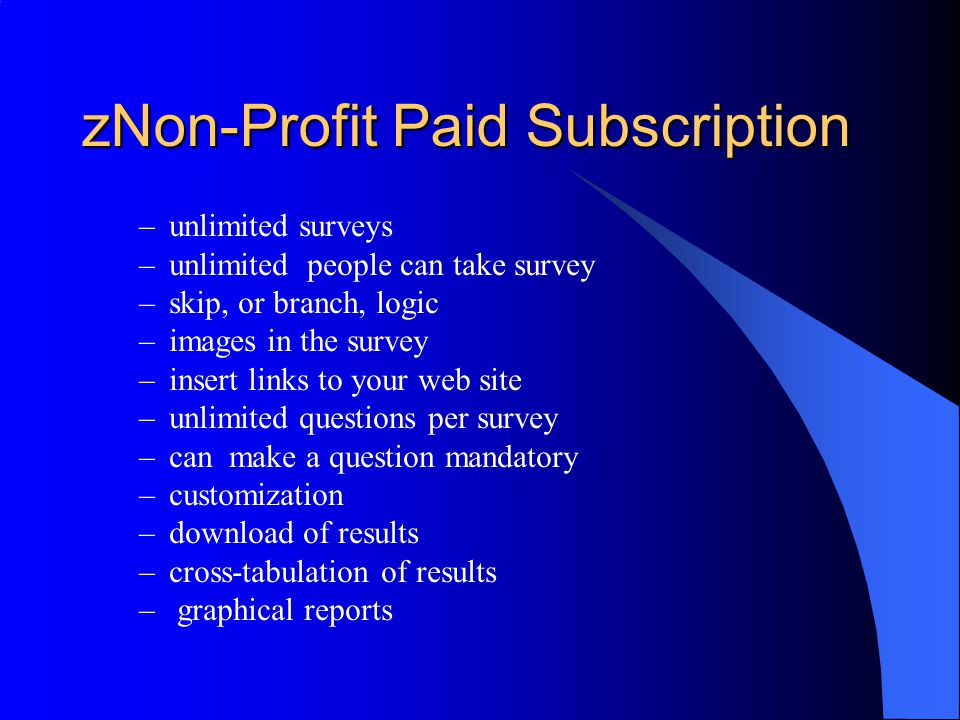 zNon-Profit Paid Subscription

– unlimited surveys
– unlimited people can take survey
– skip, or branch, logic
– images in the survey
– insert links to your web site
– unlimited questions per survey
– can make a question mandatory
– customization
– download of results
– cross-tabulation of results
– graphical reports